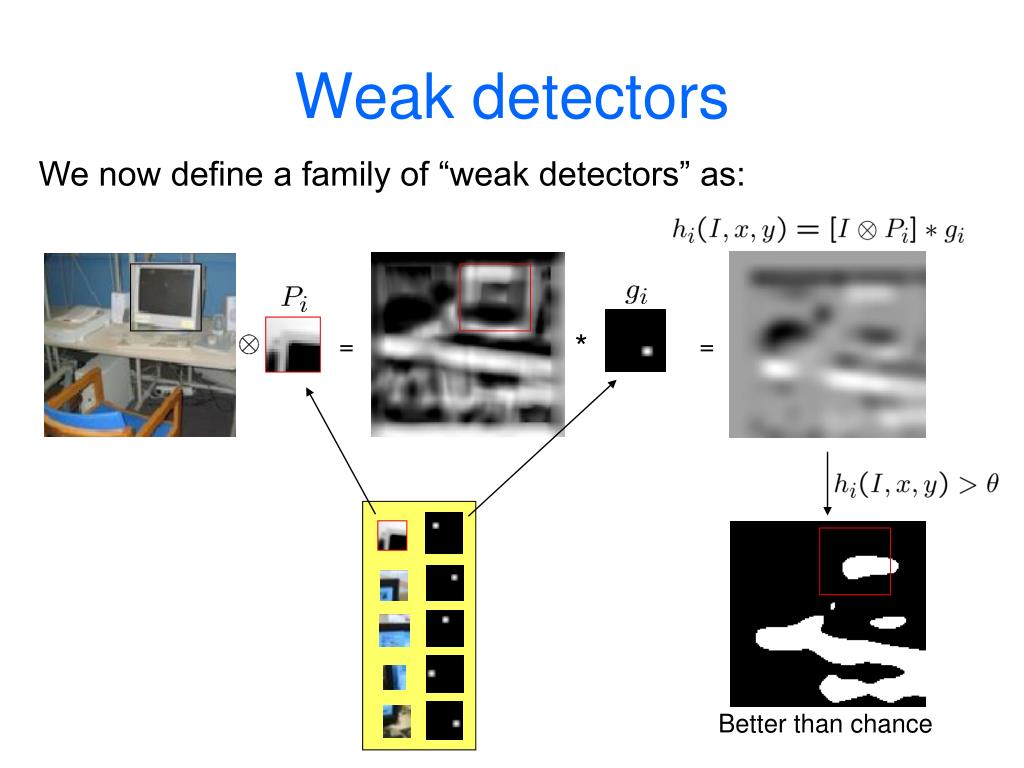 Weak detectors

We now define a family of “weak detectors” as:

$h_i(I, x, y) = [I \otimes P_i] * g_i$

$\otimes$ $P_i$ = * $g_i$ =

$h_i(I, x, y) > \theta$

Better than chance